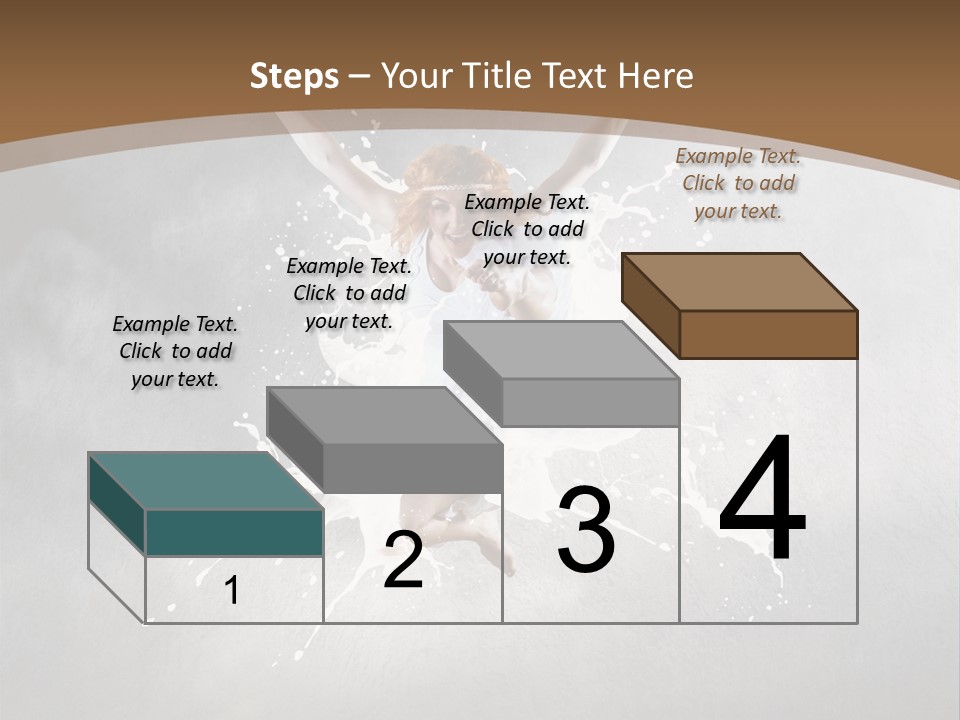 Steps – Your Title Text Here

Example Text. Click to add your text.

Example Text. Click to add your text.

Example Text. Click to add your text.

Example Text. Click to add your text.

1

2

3

4